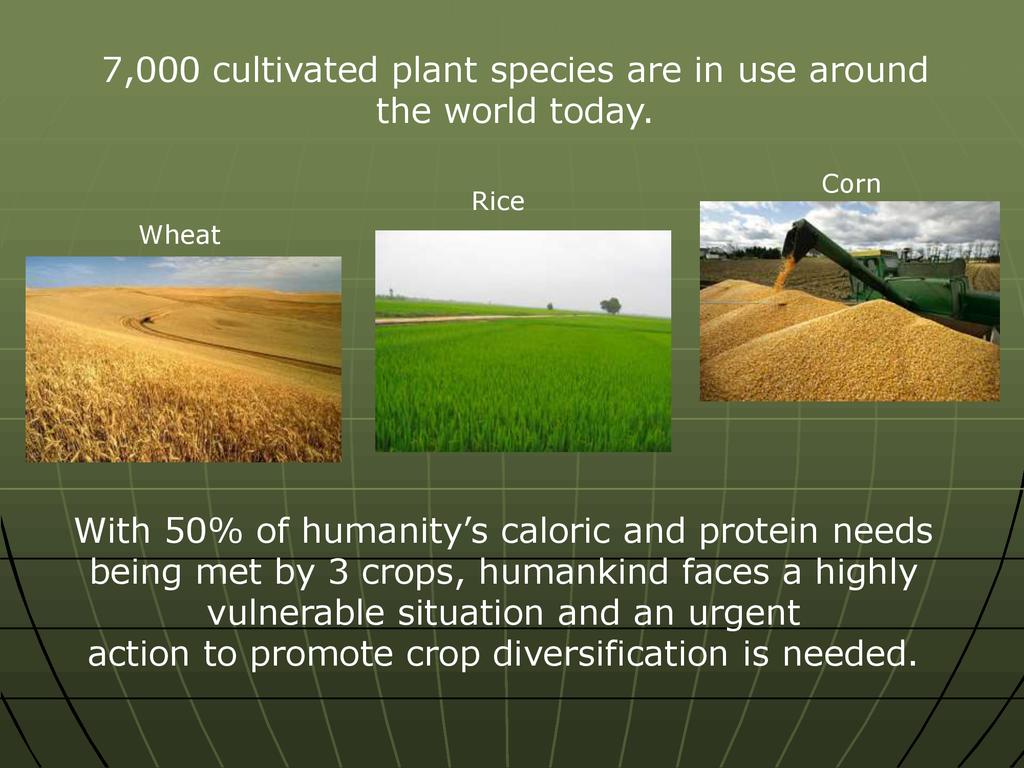 7,000 cultivated plant species are in use around the world today.

Wheat

Rice

Corn

With 50% of humanity’s caloric and protein needs being met by 3 crops, humankind faces a highly vulnerable situation and an urgent action to promote crop diversification is needed.